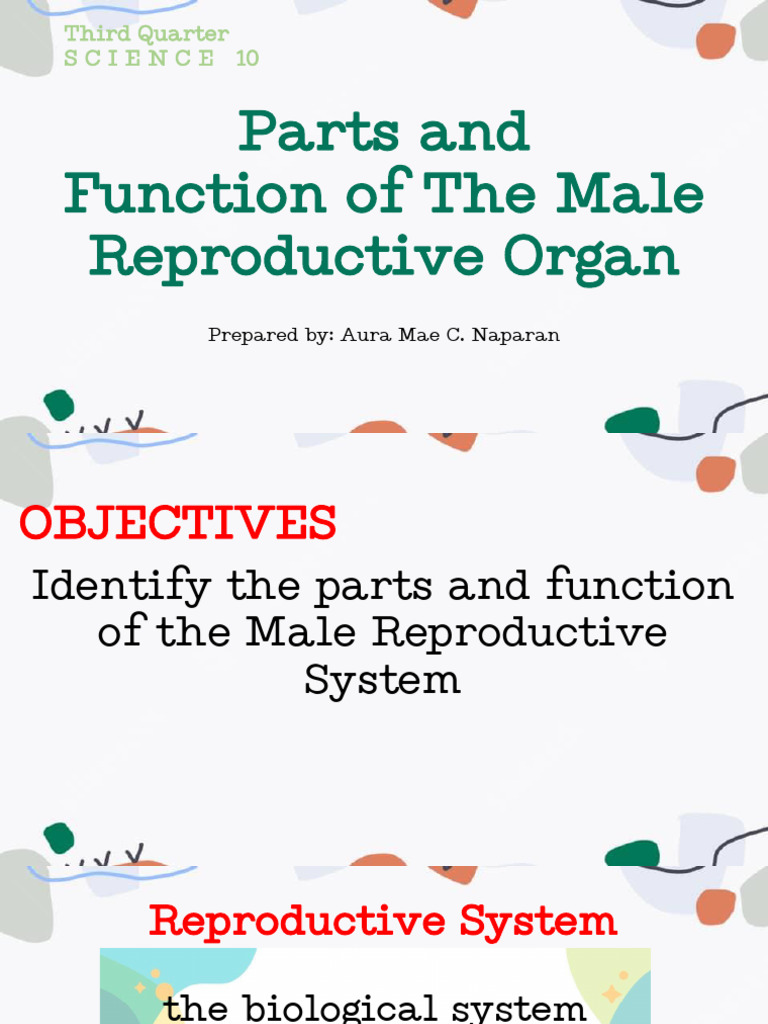 Third Quarter
SCIENCE 10

Parts and Function of The Male Reproductive Organ

Prepared by: Aura Mae C. Naparan

OBJECTIVES

Identify the parts and function of the Male Reproductive System

Reproductive System

the biological system